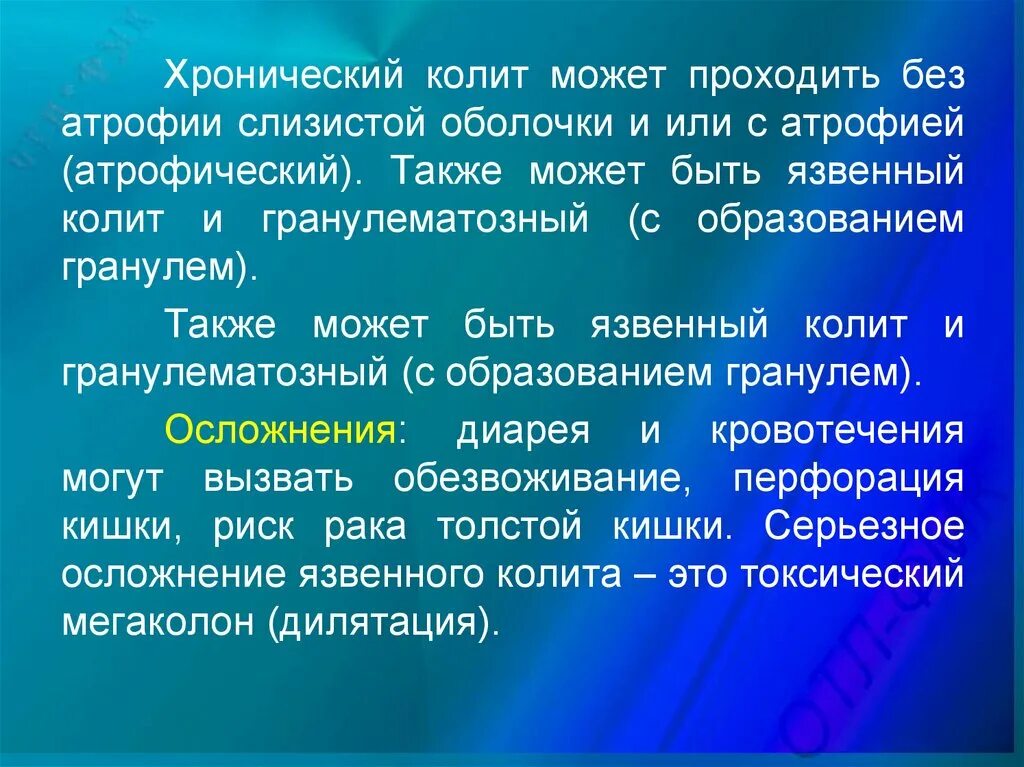 Хронический колит может проходить без атрофии слизистой оболочки и или с атрофией (атрофический). Также может быть язвенный колит и гранулематозный (с образованием гранулем).

Также может быть язвенный колит и гранулематозный (с образованием гранулем).

Осложнения: диарея и кровотечения могут вызвать обезвоживание, перфорация кишки, риск рака толстой кишки. Серьезное осложнение язвенного колита – это токсический мегаколон (дилятация).